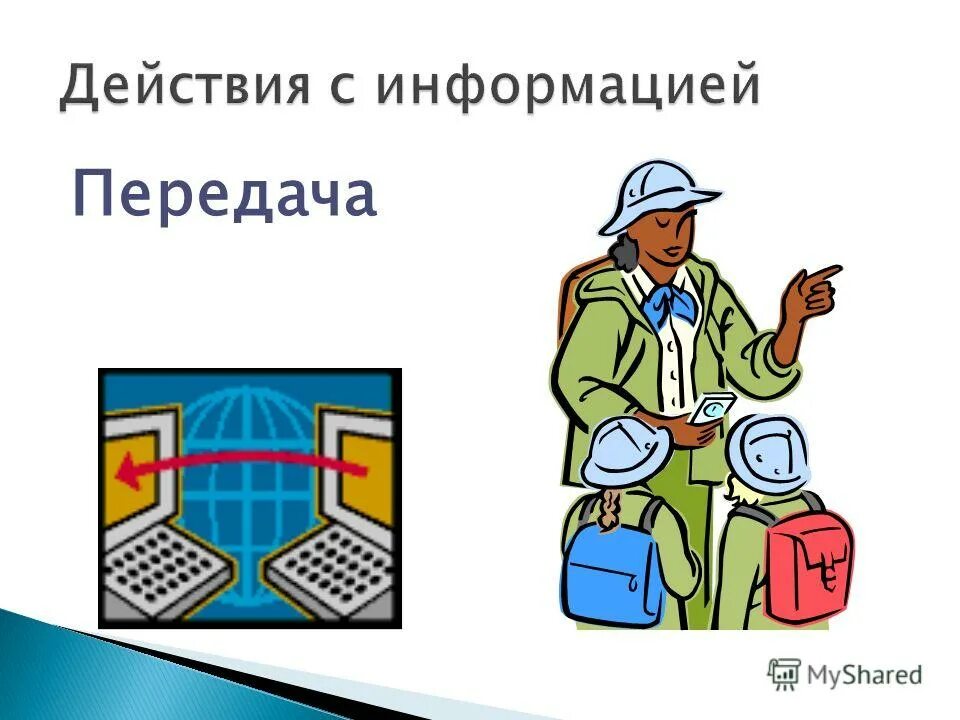 Действия с информацией

Передача

MyShared